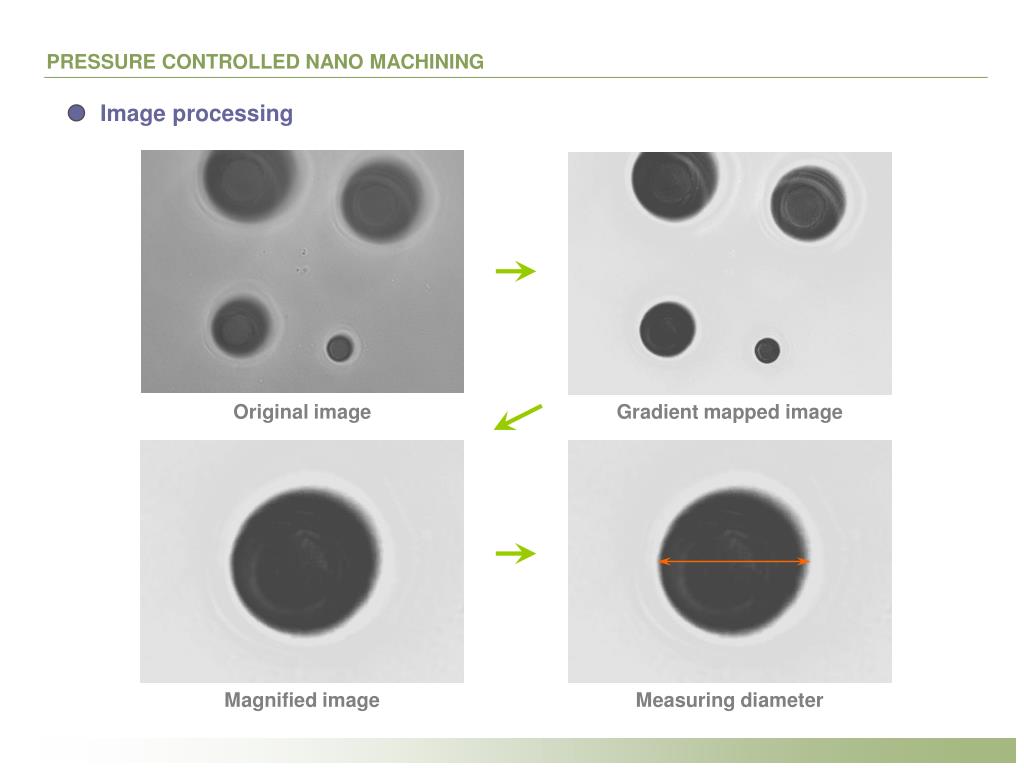 PRESSURE CONTROLLED NANO MACHINING

Image processing

Original image

Gradient mapped image

Magnified image

Measuring diameter